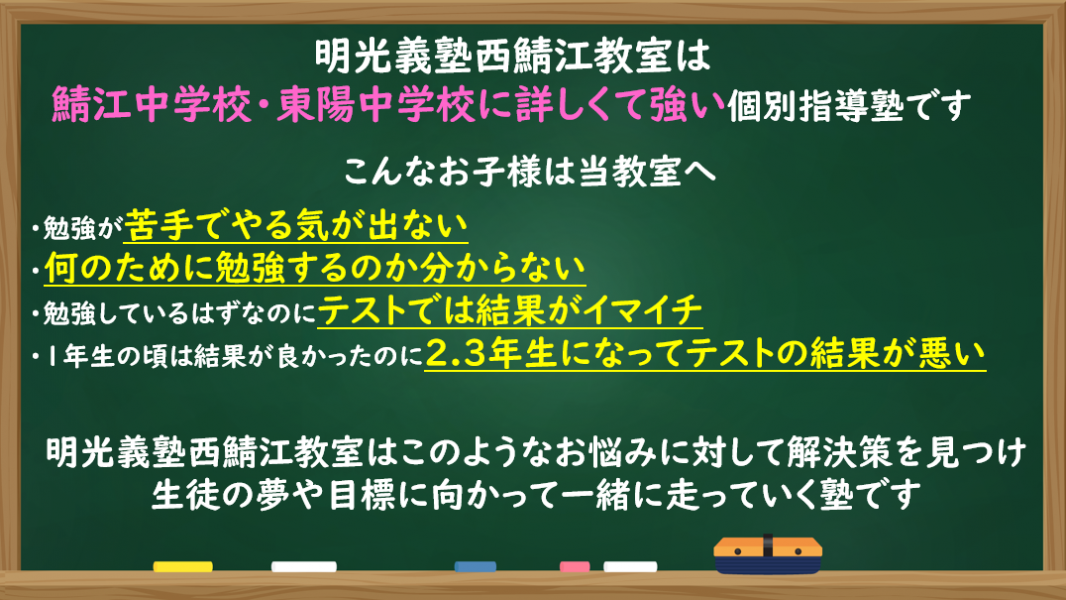 明光義塾西鯖江教室は
鯖江中学校・東陽中学校に詳しくて強い個別指導塾です

こんなお子様は当教室へ

・勉強が苦手でやる気が出ない
・何のために勉強するのか分からない
・勉強しているはずなのにテストでは結果がイマイチ
・1年生の頃は結果が良かったのに2.3年生になってテストの結果が悪い

明光義塾西鯖江教室はこのようなお悩みに対して解決策を見つけ
生徒の夢や目標に向かって一緒に走っていく塾です